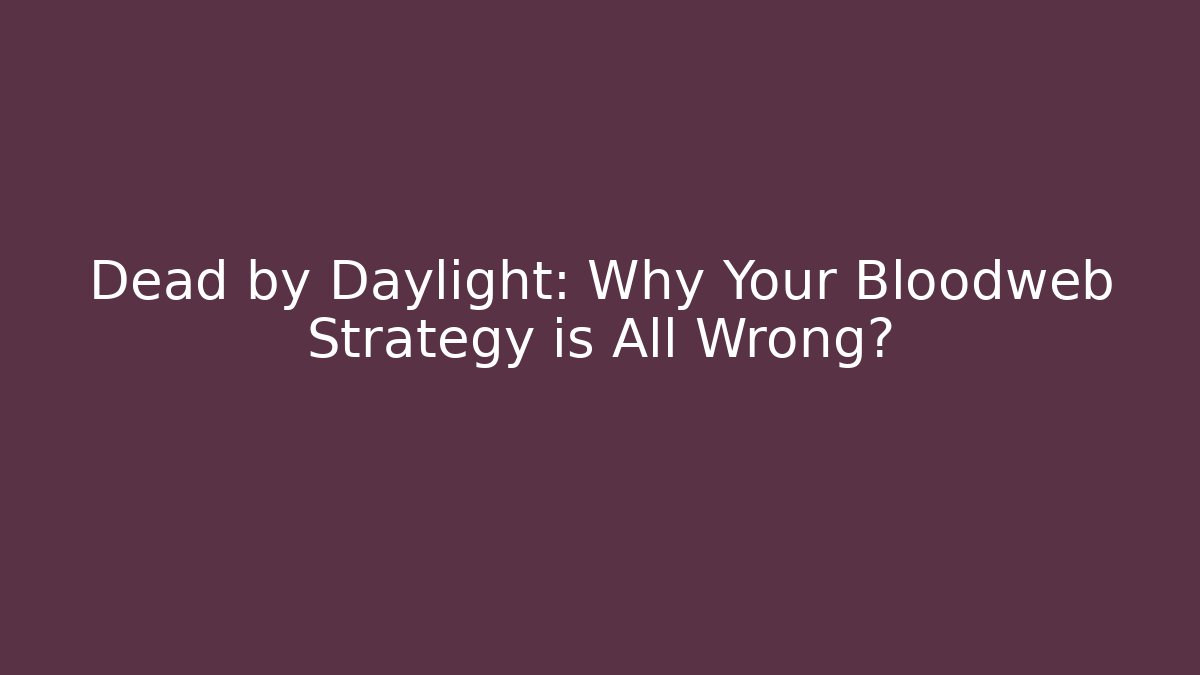 Dead by Daylight: Why Your Bloodweb Strategy is All Wrong?